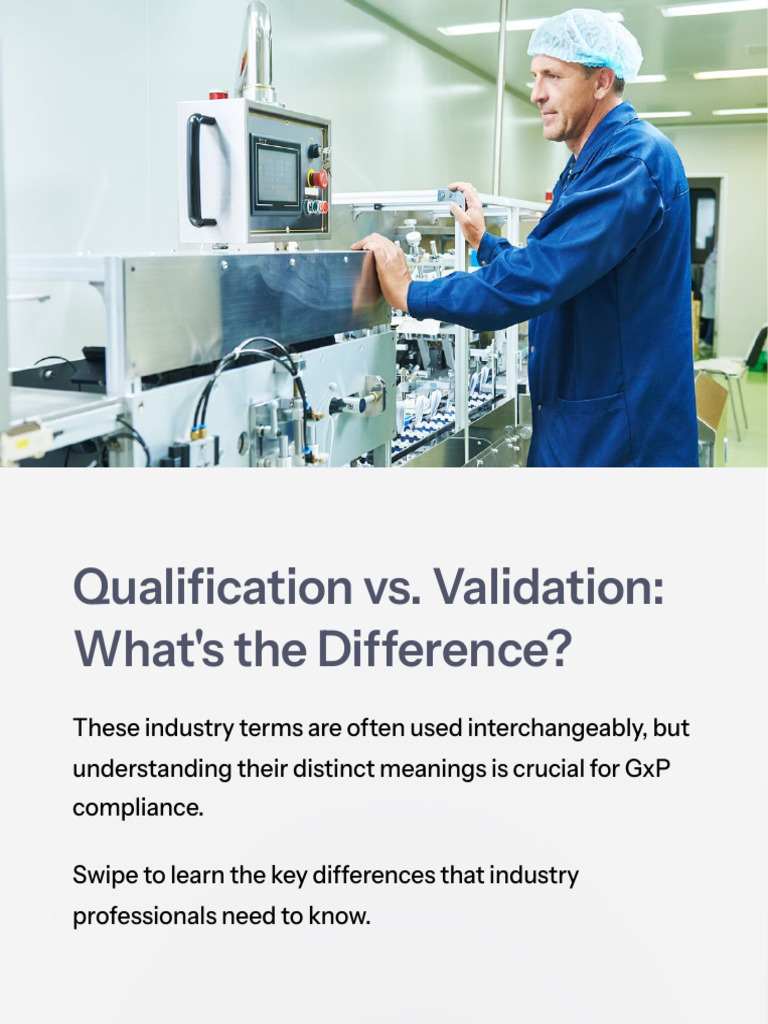 Qualification vs. Validation: What's the Difference?

These industry terms are often used interchangeably, but understanding their distinct meanings is crucial for GxP compliance.

Swipe to learn the key differences that industry professionals need to know.